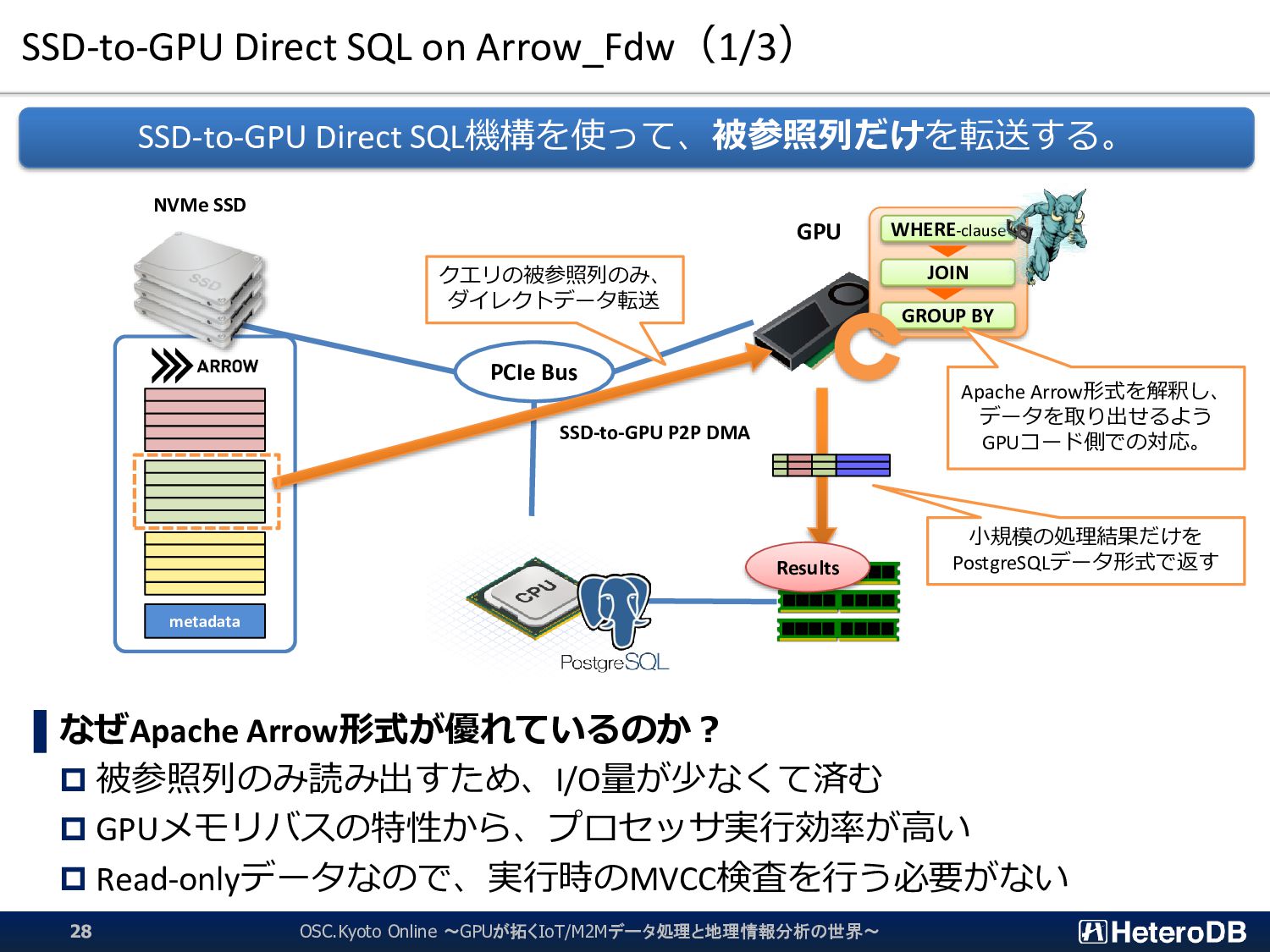 SSD-to-GPU Direct SQL on Arrow_Fdw（1/3）

SSD-to-GPU Direct SQL機構を使って、被参照列だけを転送する。

NVMe SSD

SSD

ARROW

metadata

クエリの被参照列のみ、ダイレクトデータ転送

PCIe Bus

SSD-to-GPU P2P DMA

GPU

WHERE-clause

JOIN

GROUP BY

Apache Arrow形式を解釈し、データを取り出せるようGPUコード側での対応。

小規模の処理結果だけをPostgreSQLデータ形式で返す

Results

CPU

PostgreSQL

なぜApache Arrow形式が優れているのか？

□ 被参照列のみ読み出すため、I/O量が少なくて済む

□ GPUメモリバスの特性から、プロセッサ実行効率が高い

□ Read-onlyデータなので、実行時のMVCC検査を行う必要がない

28

OSC.Kyoto Online ～GPUが拓くIoT/M2Mデータ処理と地理情報分析の世界～

HeteroDB